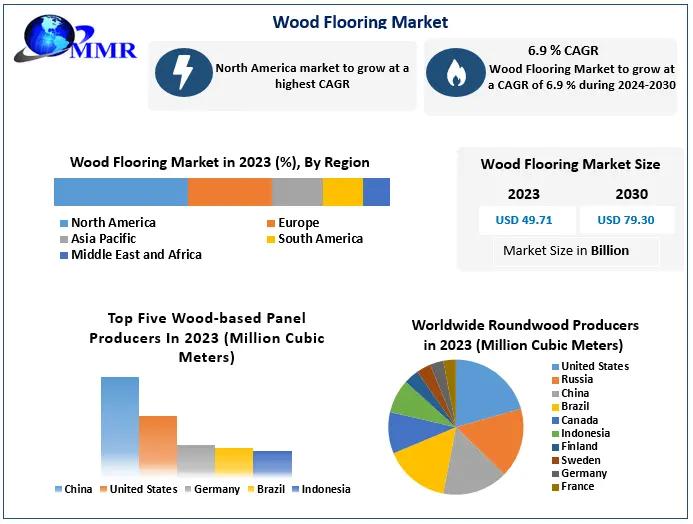 MMR

Wood Flooring Market

North America market to grow at a highest CAGR

6.9 % CAGR
Wood Flooring Market to grow at a CAGR of 6.9 % during 2024-2030

Wood Flooring Market in 2023 (%), By Region

North America
Europe
Asia Pacific
South America
Middle East and Africa

Wood Flooring Market Size

| 2023 | 2030 |
|---|---|
| USD 49.71 | USD 79.30 |

Market Size in Billion

Top Five Wood-based Panel Producers In 2023 (Million Cubic Meters)

China
United States
Germany
Brazil
Indonesia

Worldwide Roundwood Producers in 2023 (Million Cubic Meters)

United States
Russia
China
Brazil
Canada
Indonesia
Finland
Sweden
Germany
France